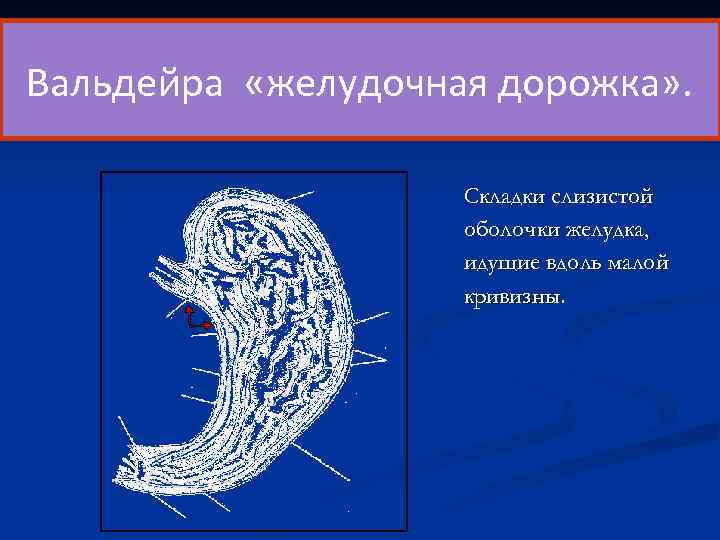 Вальдейра «желудочная дорожка».

Складки слизистой оболочки желудка, идущие вдоль малой кривизны.